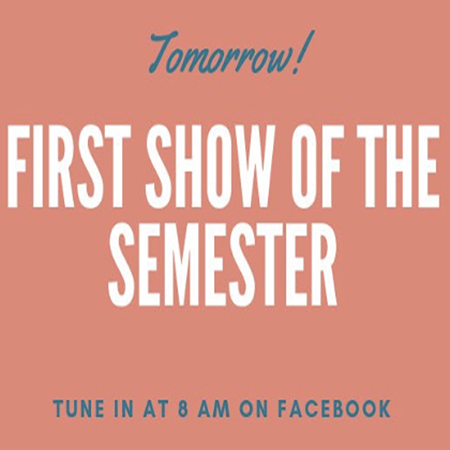 Tomorrow!

FIRST SHOW OF THE SEMESTER

TUNE IN AT 8 AM ON FACEBOOK